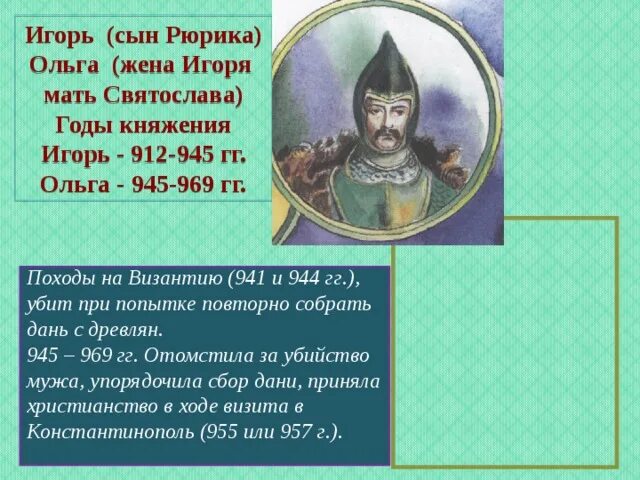 Игорь (сын Рюрика)
Ольга (жена Игоря мать Святослава)
Годы княжения
Игорь - 912-945 гг.
Ольга - 945-969 гг.

Походы на Византию (941 и 944 гг.), убит при попытке повторно собрать дань с древлян.
945 – 969 гг. Отомстила за убийство мужа, упорядочила сбор дани, приняла христианство в ходе визита в Константинополь (955 или 957 г.).